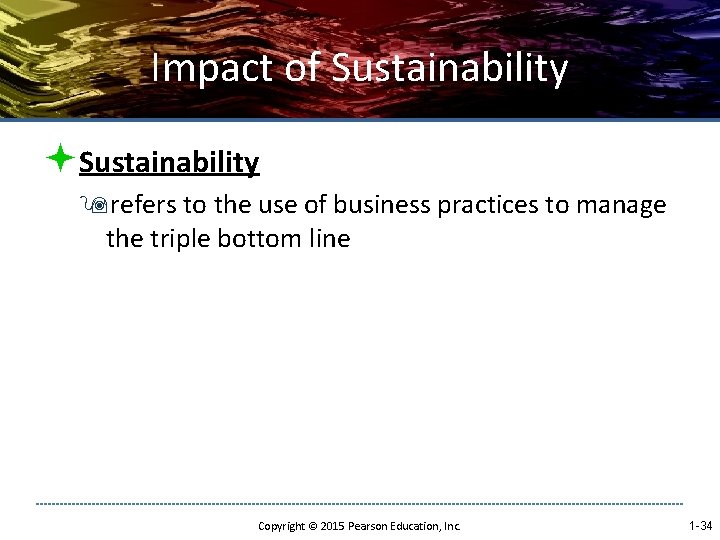 Impact of Sustainability

Sustainability

refers to the use of business practices to manage the triple bottom line

Copyright © 2015 Pearson Education, Inc.

1-34